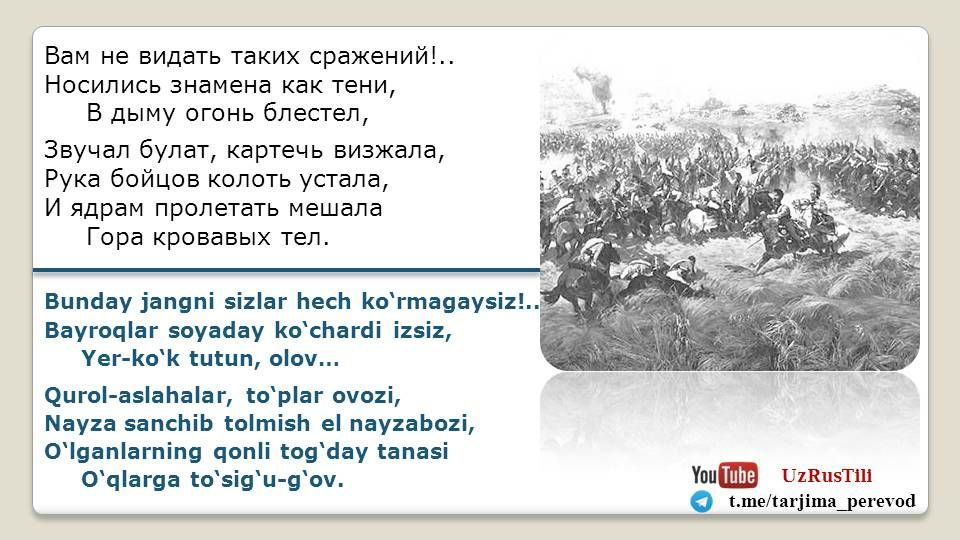 Вам не видать таких сражений!..
Носились знамена как тени,
В дыму огонь блестел,

Звучал булат, картечь визжала,
Рука бойцов колоть устала,
И ядрам пролетать мешала
Гора кровавых тел.

Bunday jangni sizlar hech ko‘rmagaysiz!..
Bayroqlar soyaday ko‘chardi izsiz,
Yer-ko‘k tutun, olov…

Qurol-aslahalar, to‘plar ovozi,
Nayza sanchib tolmish el nayzabozi,
O‘lganlarning qonli tog‘day tanasi
O‘qlarga to‘sig‘u-g‘ov.

YouTube UzRusTili
t.me/tarjima_perevod